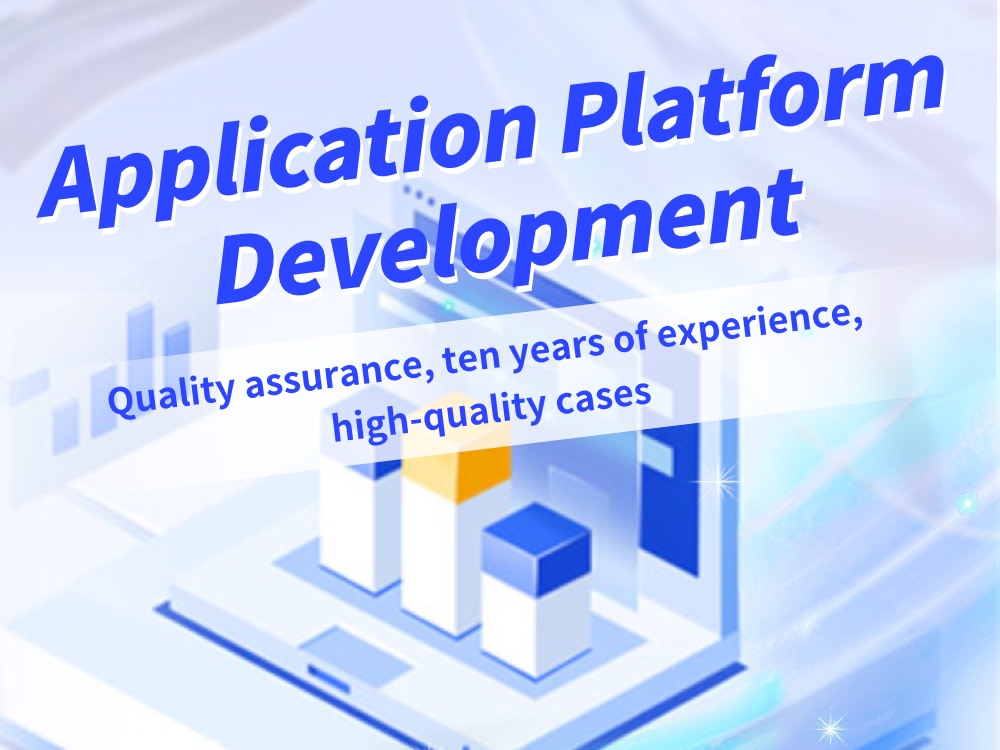 Application Platform Development

Quality assurance, ten years of experience, high-quality cases